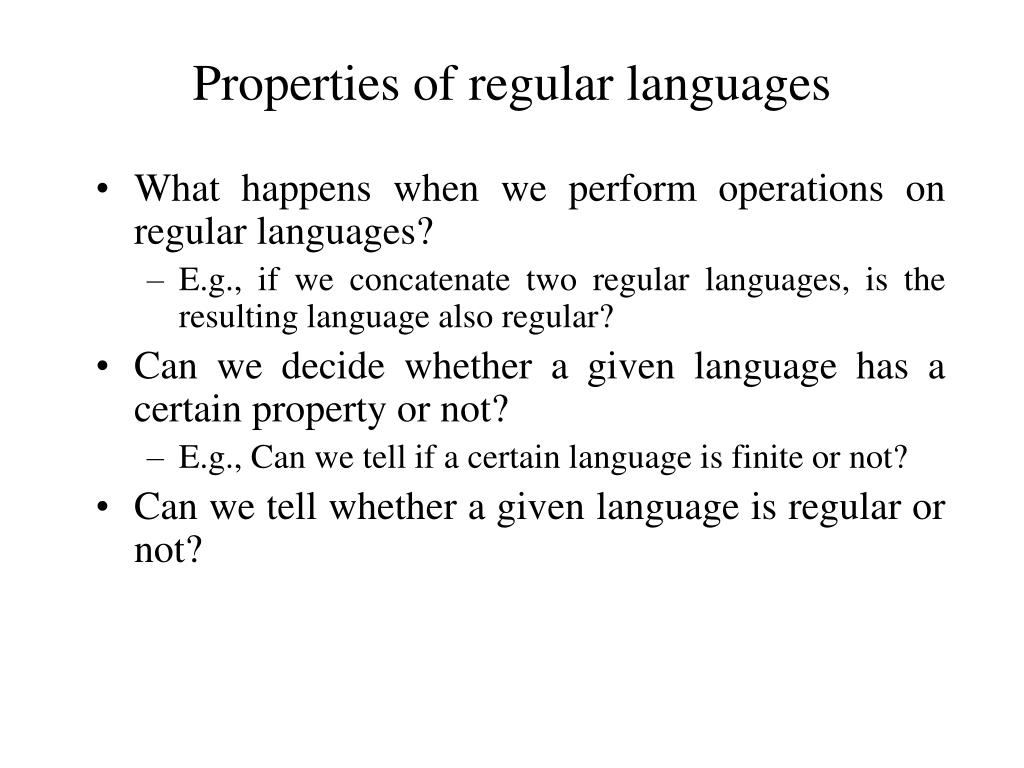 Properties of regular languages

• What happens when we perform operations on regular languages?
  – E.g., if we concatenate two regular languages, is the resulting language also regular?
• Can we decide whether a given language has a certain property or not?
  – E.g., Can we tell if a certain language is finite or not?
• Can we tell whether a given language is regular or not?